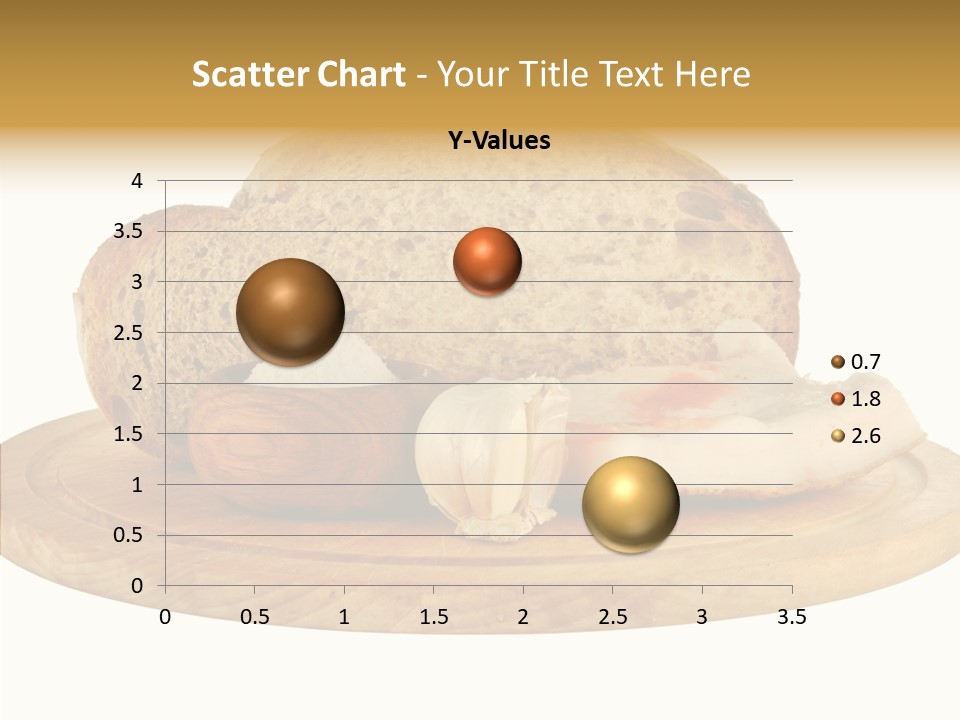 Scatter Chart - Your Title Text Here

Y-Values

4
3.5
3
2.5
2
1.5
1
0.5
0

0 0.5 1 1.5 2 2.5 3 3.5

0.7
1.8
2.6